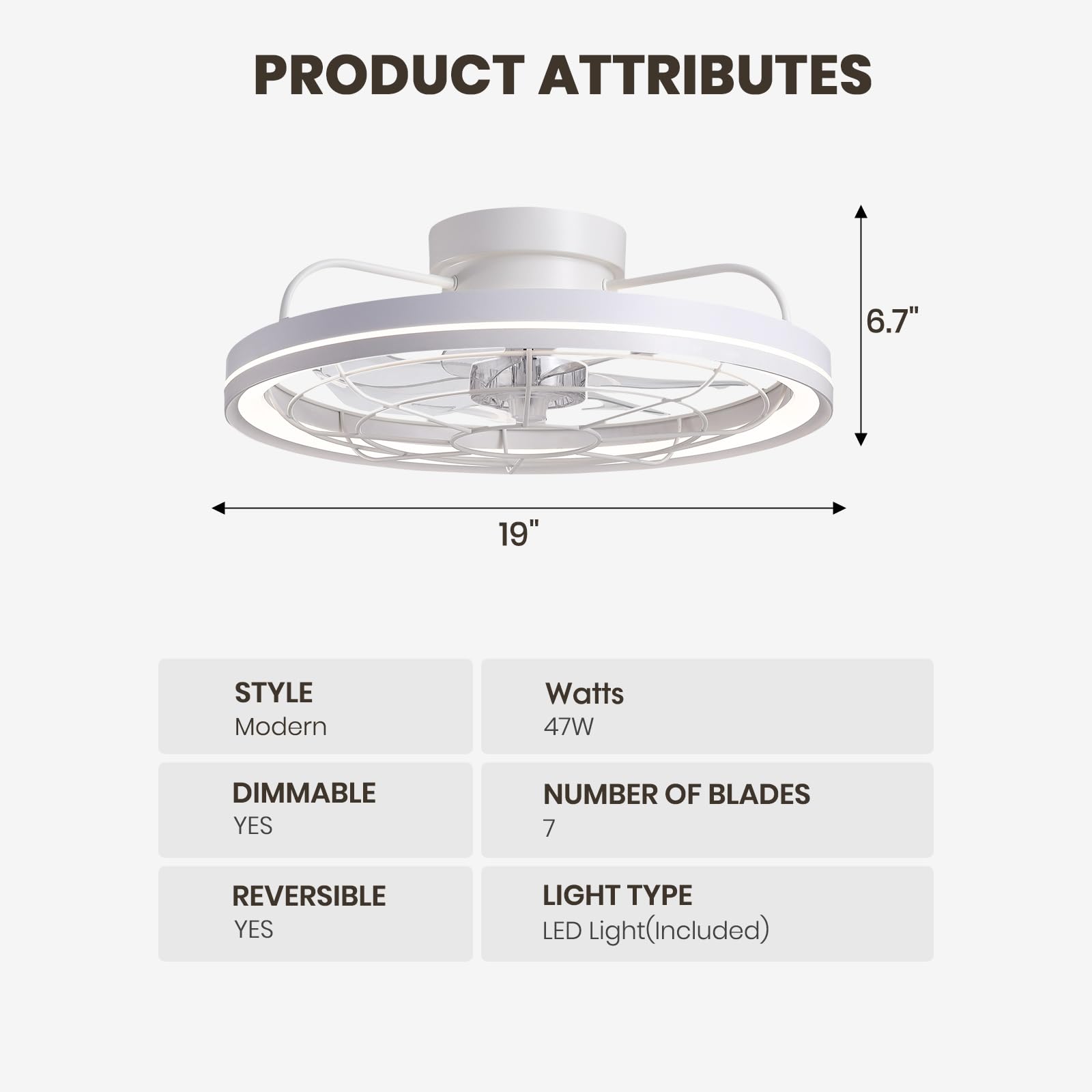 PRODUCT ATTRIBUTES

6.7"

19"

STYLE
Modern

Watts
47W

DIMMABLE
YES

NUMBER OF BLADES
7

REVERSIBLE
YES

LIGHT TYPE
LED Light(Included)